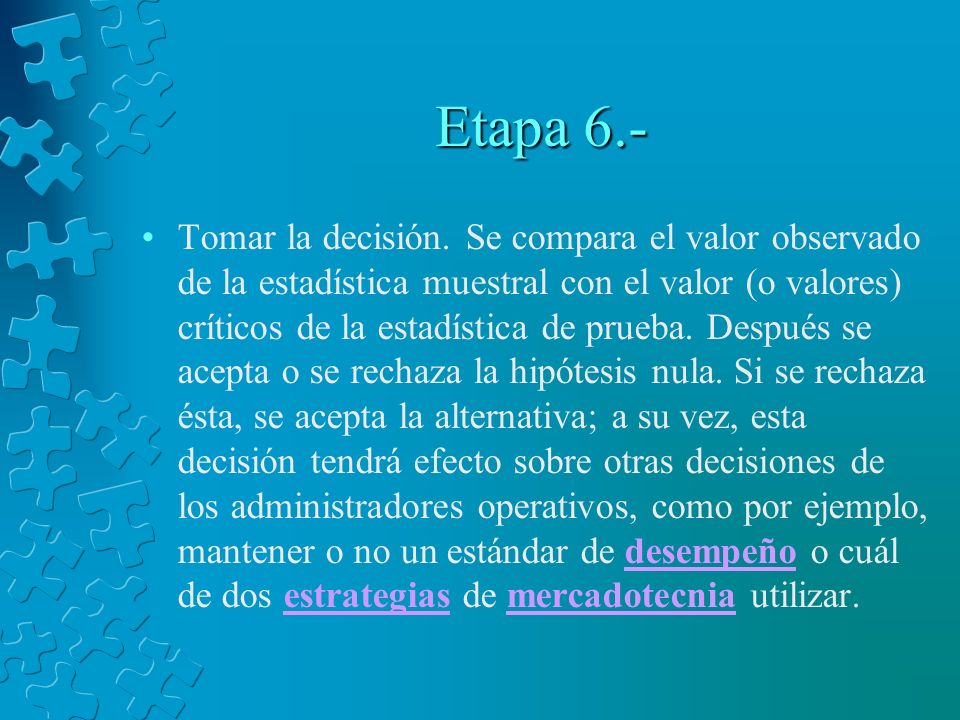 Etapa 6.-

• Tomar la decisión. Se compara el valor observado de la estadística muestral con el valor (o valores) críticos de la estadística de prueba. Después se acepta o se rechaza la hipótesis nula. Si se rechaza ésta, se acepta la alternativa; a su vez, esta decisión tendrá efecto sobre otras decisiones de los administradores operativos, como por ejemplo, mantener o no un estándar de desempeño o cuál de dos estrategias de mercadotecnia utilizar.